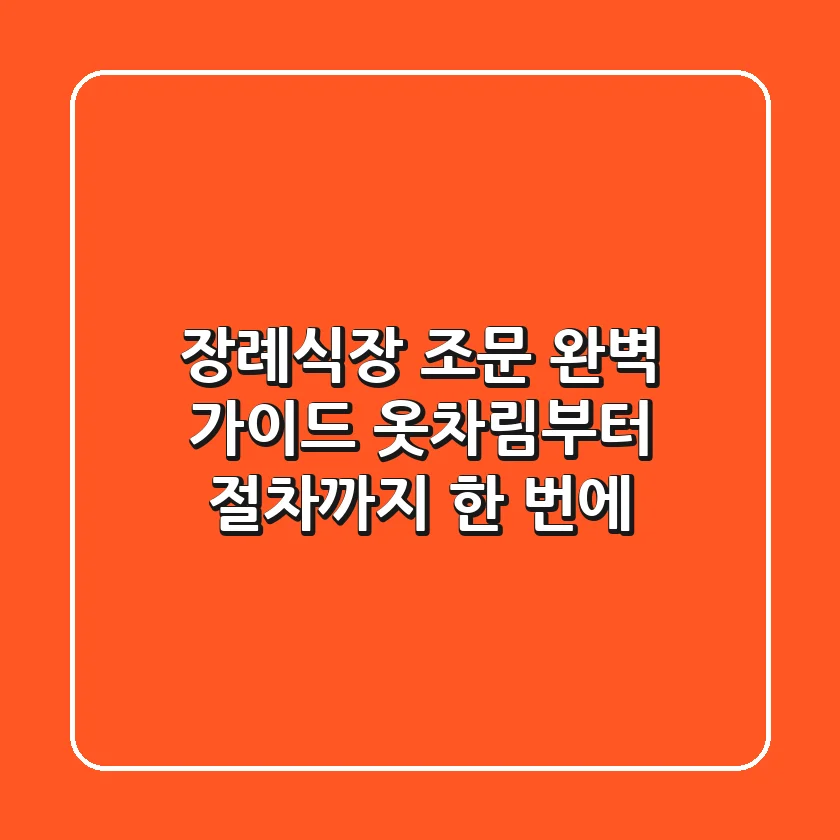 장례식장 조문 완벽 가이드 옷차림부터 절차까지 한 번에